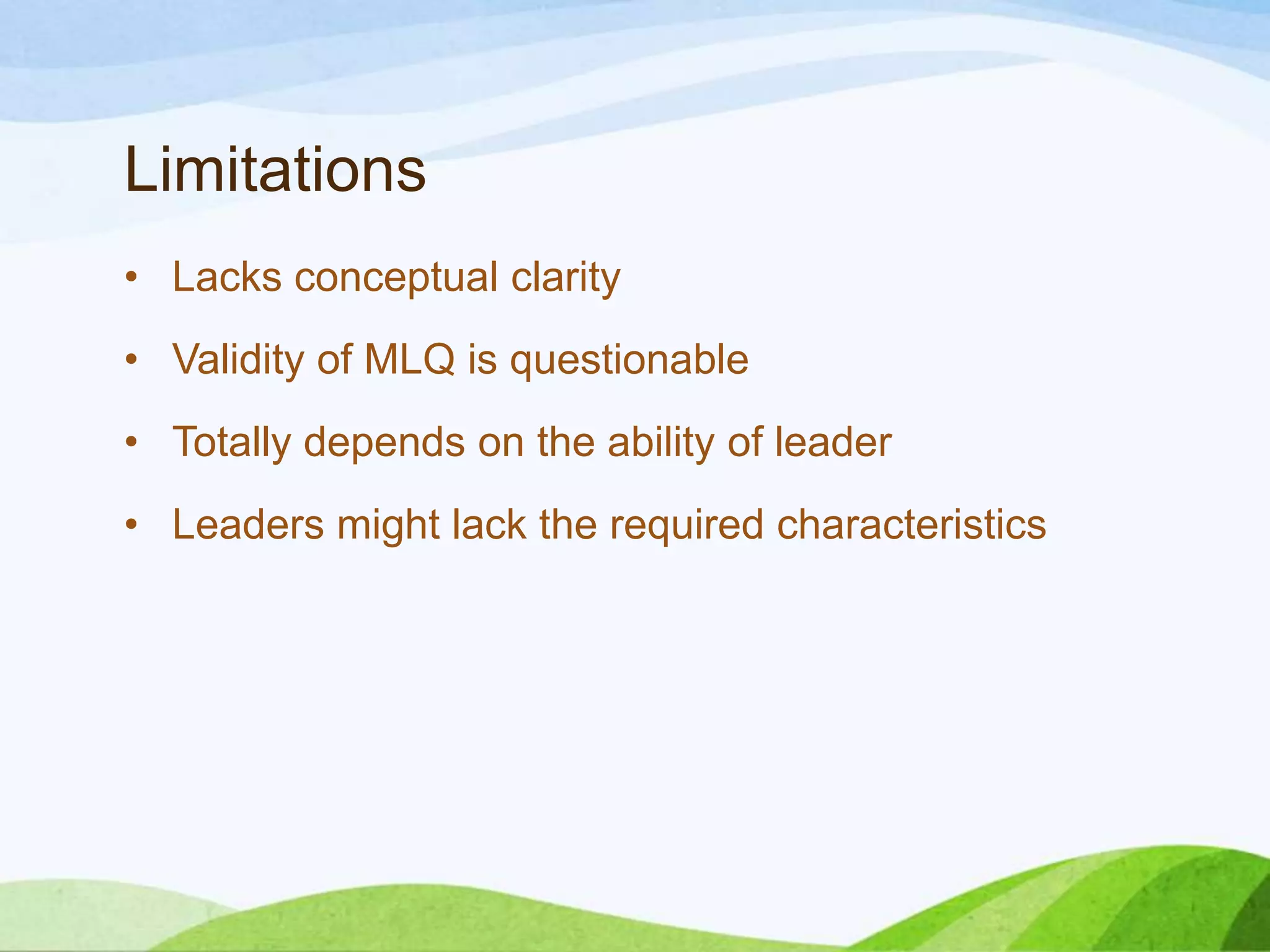 Limitations

• Lacks conceptual clarity
• Validity of MLQ is questionable
• Totally depends on the ability of leader
• Leaders might lack the required characteristics